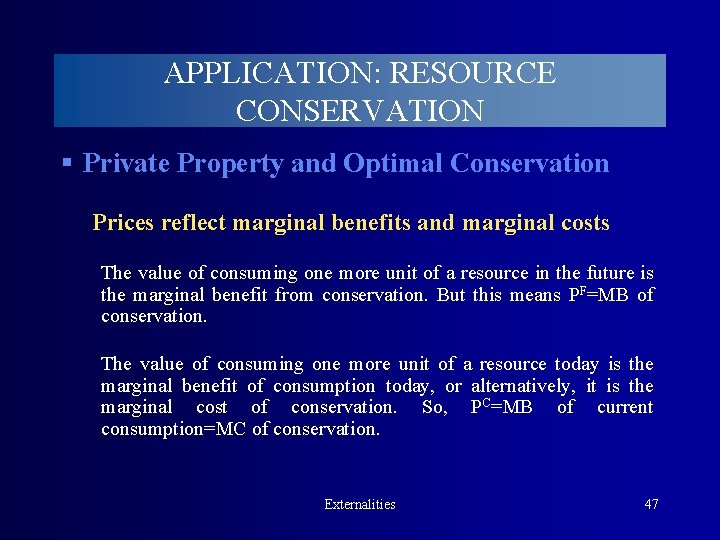 APPLICATION: RESOURCE CONSERVATION

▪ Private Property and Optimal Conservation

Prices reflect marginal benefits and marginal costs

The value of consuming one more unit of a resource in the future is the marginal benefit from conservation. But this means $P^F$=MB of conservation.

The value of consuming one more unit of a resource today is the marginal benefit of consumption today, or alternatively, it is the marginal cost of conservation. So, $P^C$=MB of current consumption=MC of conservation.

Externalities

47